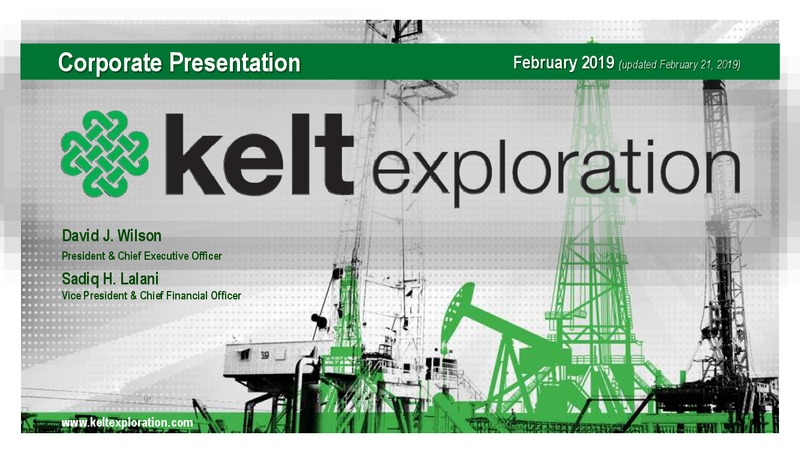 Corporate Presentation

February 2019 (updated February 21, 2019)

kelt exploration

David J. Wilson
President & Chief Executive Officer

Sadiq H. Lalani
Vice President & Chief Financial Officer

www.keltexploration.com